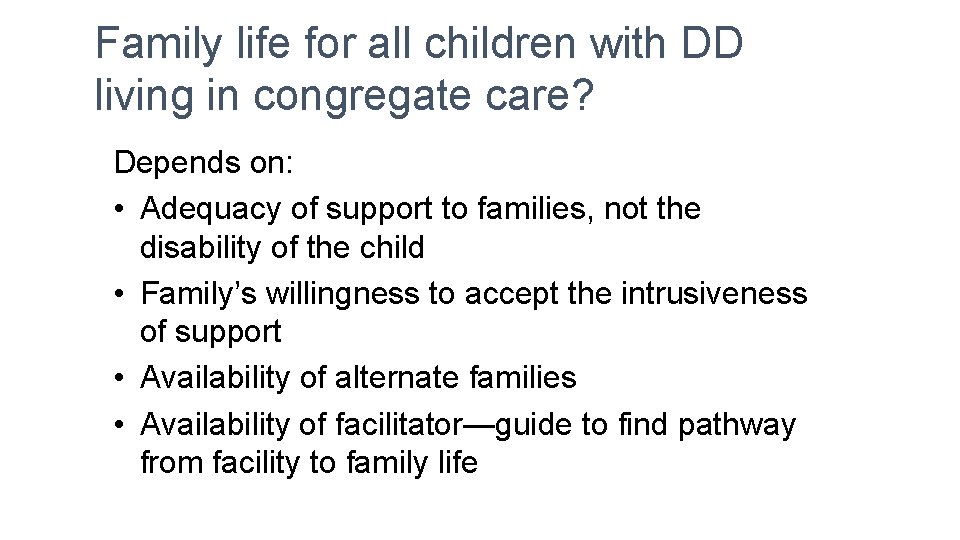 Family life for all children with DD living in congregate care?

Depends on:

• Adequacy of support to families, not the disability of the child
• Family's willingness to accept the intrusiveness of support
• Availability of alternate families
• Availability of facilitator—guide to find pathway from facility to family life